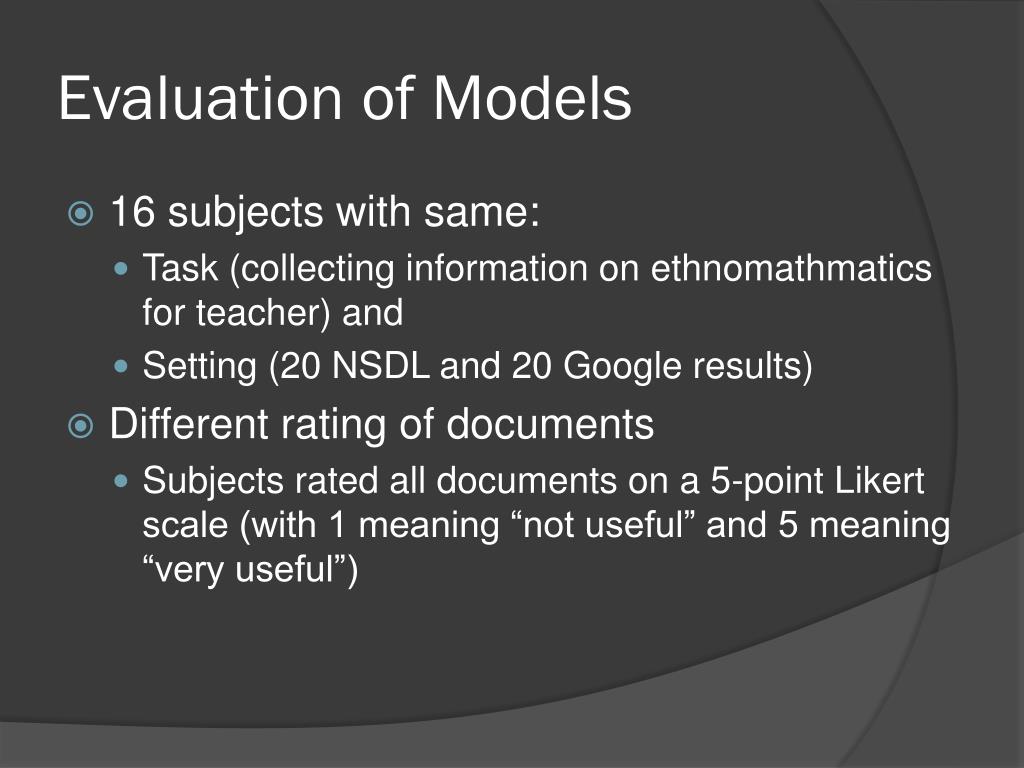 Evaluation of Models

16 subjects with same:

Task (collecting information on ethnomathmatics for teacher) and

Setting (20 NSDL and 20 Google results)

Different rating of documents

Subjects rated all documents on a 5-point Likert scale (with 1 meaning “not useful” and 5 meaning “very useful”)